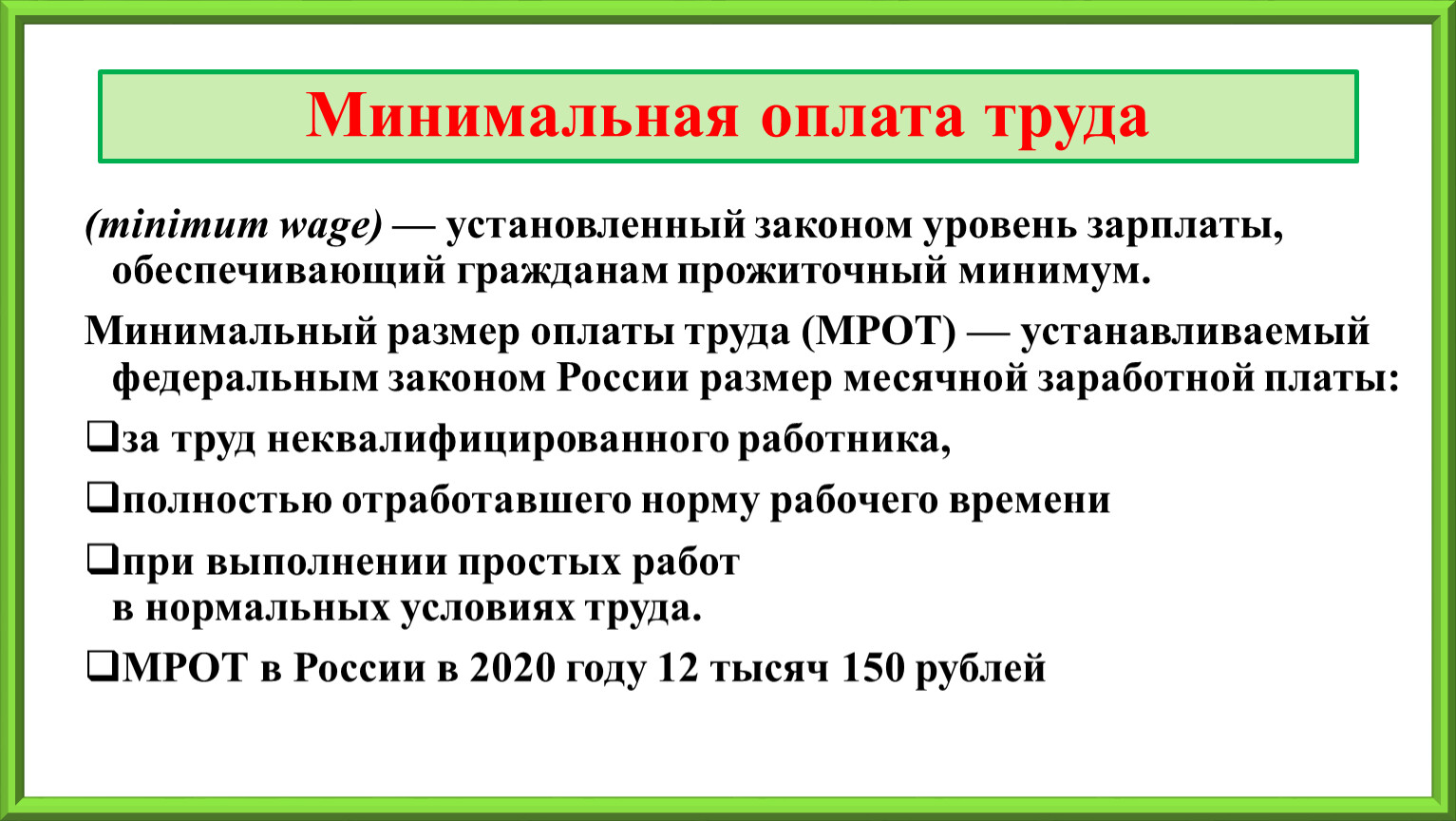 Минимальная оплата труда

(minimum wage) — установленный законом уровень зарплаты, обеспечивающий гражданам прожиточный минимум.

Минимальный размер оплаты труда (МРОТ) — устанавливаемый федеральным законом России размер месячной заработной платы:

❑за труд неквалифицированного работника,

❑полностью отработавшего норму рабочего времени

❑при выполнении простых работ в нормальных условиях труда.

❑МРОТ в России в 2020 году 12 тысяч 150 рублей